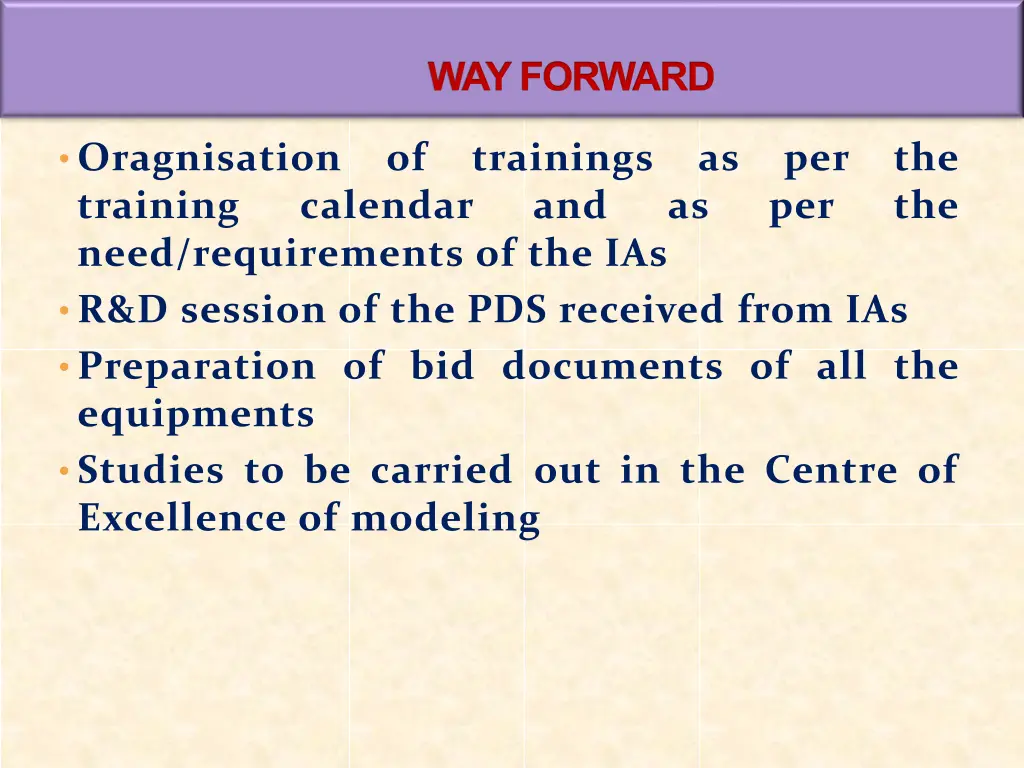 WAY FORWARD

• Oragnisation of trainings as per the training calendar and as per the need/requirements of the IAs
• R&D session of the PDS received from IAs
• Preparation of bid documents of all the equipments
• Studies to be carried out in the Centre of Excellence of modeling